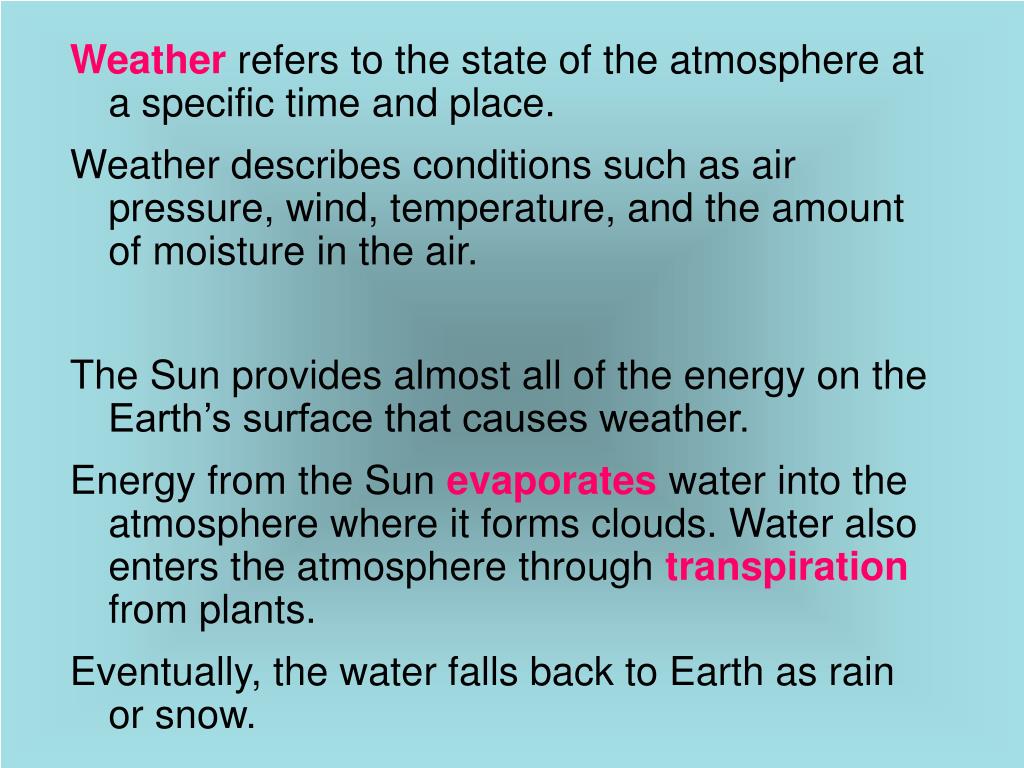 Weather refers to the state of the atmosphere at a specific time and place.

Weather describes conditions such as air pressure, wind, temperature, and the amount of moisture in the air.

The Sun provides almost all of the energy on the Earth’s surface that causes weather.

Energy from the Sun evaporates water into the atmosphere where it forms clouds. Water also enters the atmosphere through transpiration from plants.

Eventually, the water falls back to Earth as rain or snow.